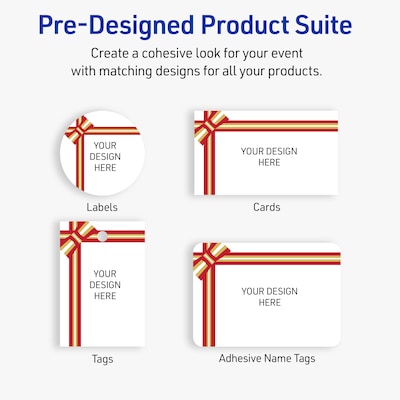 Pre-Designed Product Suite

Create a cohesive look for your event with matching designs for all your products.

YOUR DESIGN HERE

Labels

YOUR DESIGN HERE

Cards

YOUR DESIGN HERE

Tags

YOUR DESIGN HERE

Adhesive Name Tags